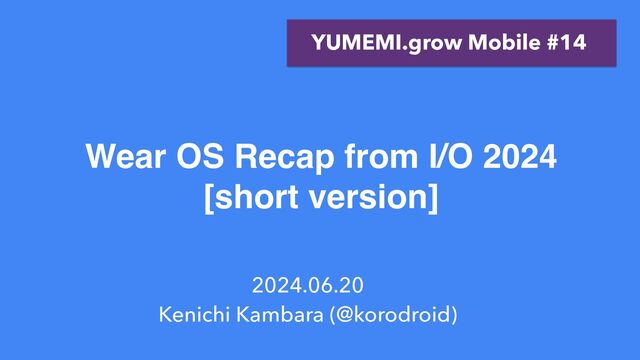 YUMEMI.grow Mobile #14

Wear OS Recap from I/O 2024
[short version]

2024.06.20
Kenichi Kambara (@korodroid)